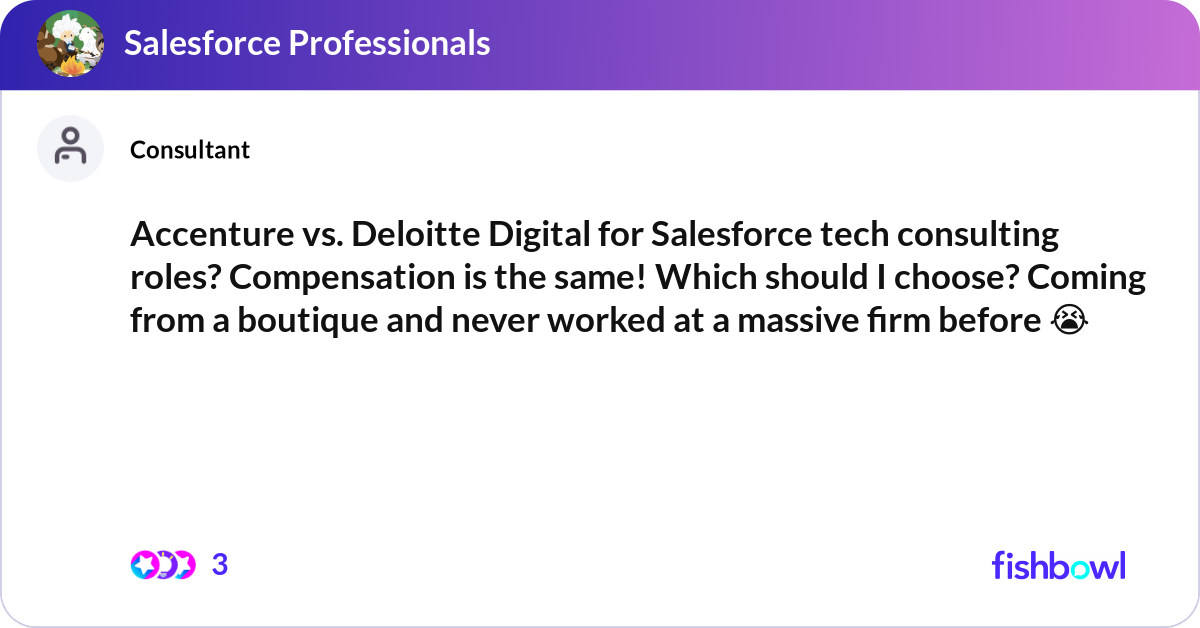 Salesforce Professionals

Consultant

Accenture vs. Deloitte Digital for Salesforce tech consulting roles? Compensation is the same! Which should I choose? Coming from a boutique and never worked at a massive firm before 😭

3

fishbowl